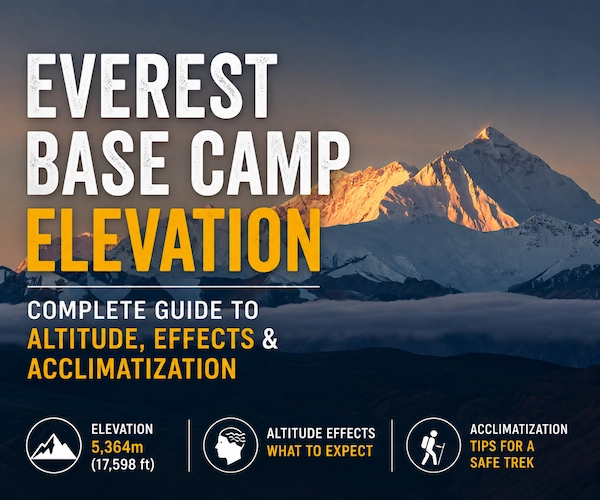 EVEREST BASE CAMP ELEVATION

COMPLETE GUIDE TO ALTITUDE, EFFECTS & ACCLIMATIZATION

ELEVATION 5,364m (17,598 ft)

ALTITUDE EFFECTS WHAT TO EXPECT

ACCLIMATIZATION TIPS FOR A SAFE TREK